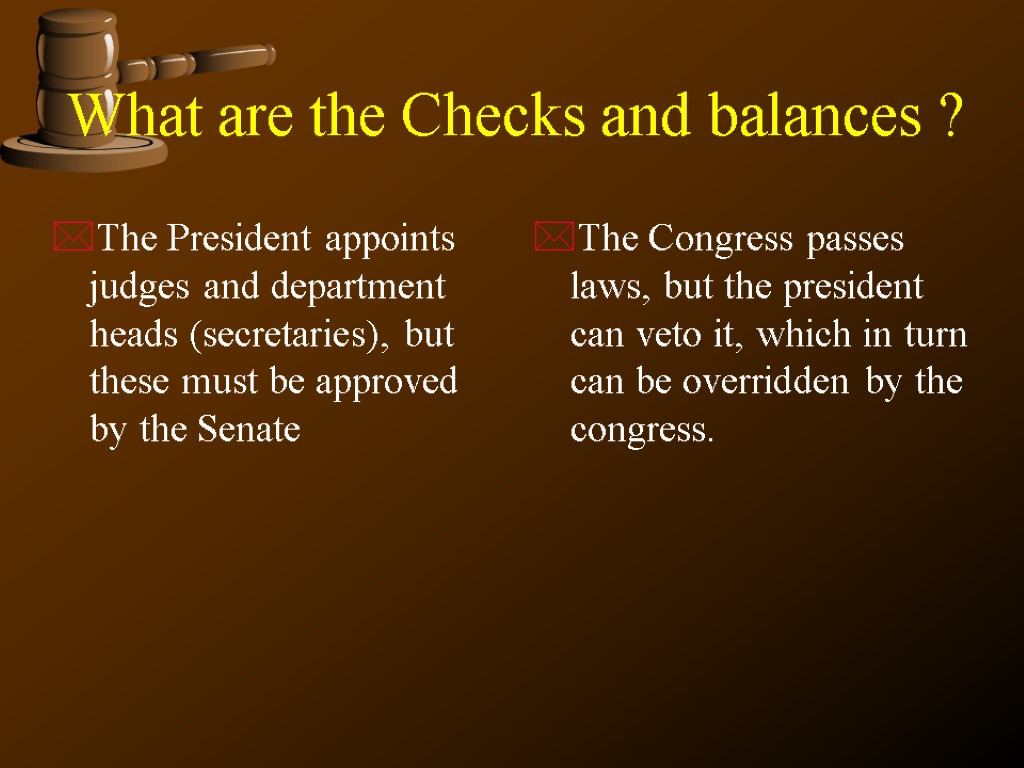 What are the Checks and balances ?

The President appoints judges and department heads (secretaries), but these must be approved by the Senate

The Congress passes laws, but the president can veto it, which in turn can be overridden by the congress.